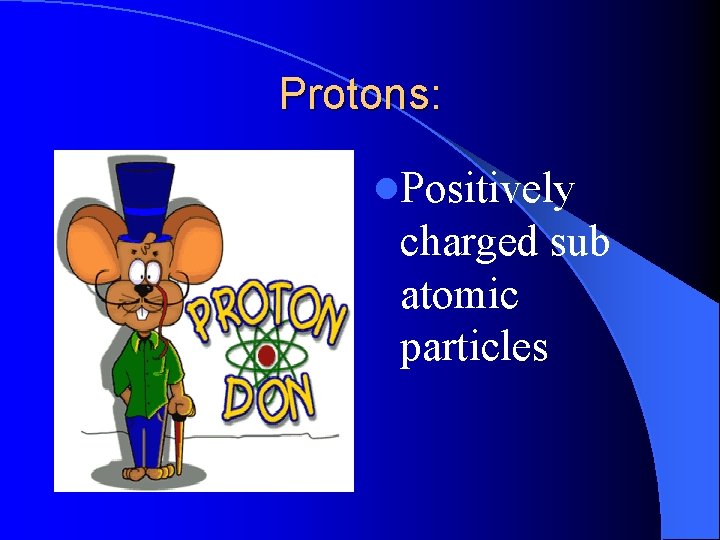 Protons:

PROTON DON

Positively charged sub atomic particles